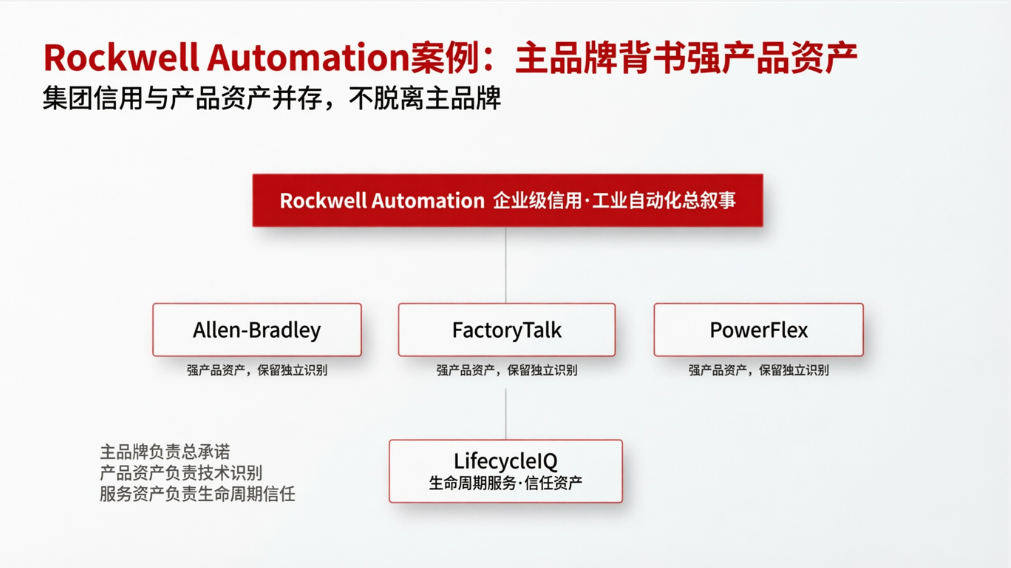 Rockwell Automation案例：主品牌背书强产品资产
集团信用与产品资产并存，不脱离主品牌

Rockwell Automation 企业级信用·工业自动化总叙事

Allen-Bradley
强产品资产，保留独立识别

FactoryTalk
强产品资产，保留独立识别

PowerFlex
强产品资产，保留独立识别

主品牌负责总承诺
产品资产负责技术识别
服务资产负责生命周期信任

LifecycleIQ
生命周期服务·信任资产